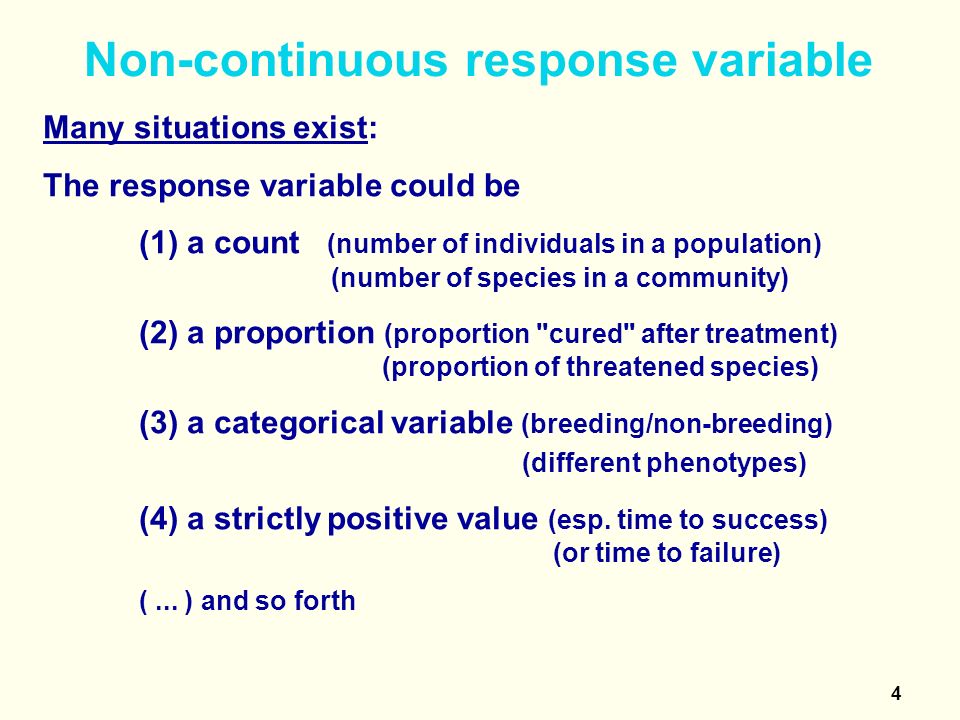 Non-continuous response variable

Many situations exist:

The response variable could be

(1) a count (number of individuals in a population)
(number of species in a community)

(2) a proportion (proportion "cured" after treatment)
(proportion of threatened species)

(3) a categorical variable (breeding/non-breeding)
(different phenotypes)

(4) a strictly positive value (esp. time to success)
(or time to failure)

( ... ) and so forth

4